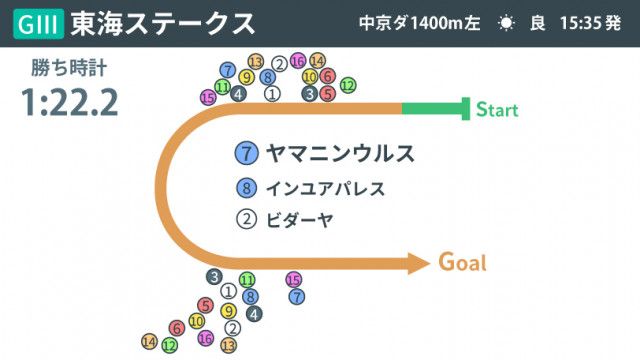 GIII 東海ステークス

中京ダ1400m左 良 15:35 発

勝ち時計
1:22.2

7 13 2 16 14
11 9 8 10 6 12
15 4 1 3 5

Start

7 ヤマニンウルス
8 インユアパレス
2 ビダーヤ

Goal

3 11 15
1 8 7
5 9 4
6 10 2
14 12 16 13